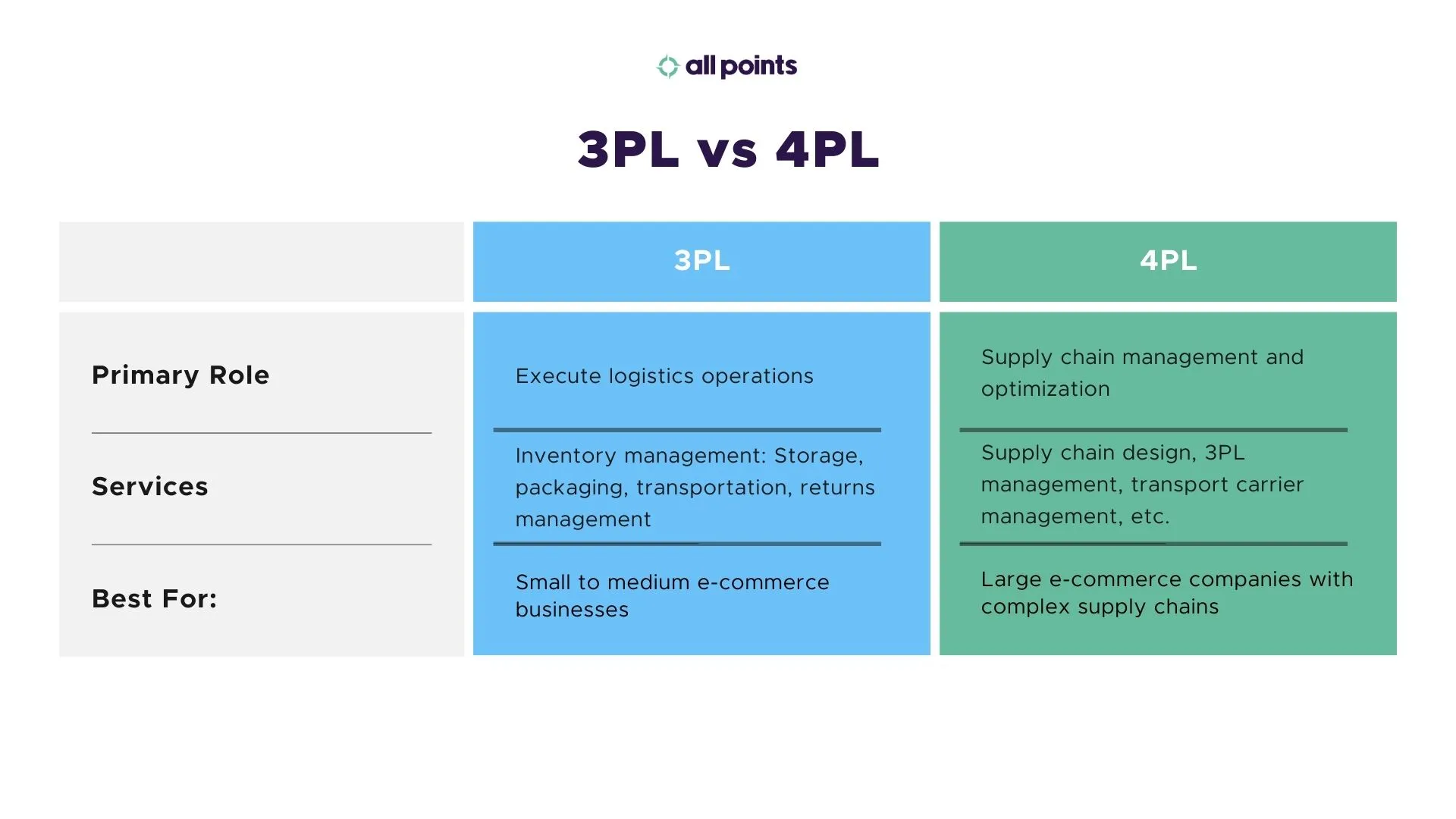 all points

3PL vs 4PL

| | 3PL | 4PL |
|---|---|---|
| Primary Role | Execute logistics operations | Supply chain management and optimization |
| Services | Inventory management: Storage, packaging, transportation, returns management | Supply chain design, 3PL management, transport carrier management, etc. |
| Best For: | Small to medium e-commerce businesses | Large e-commerce companies with complex supply chains |